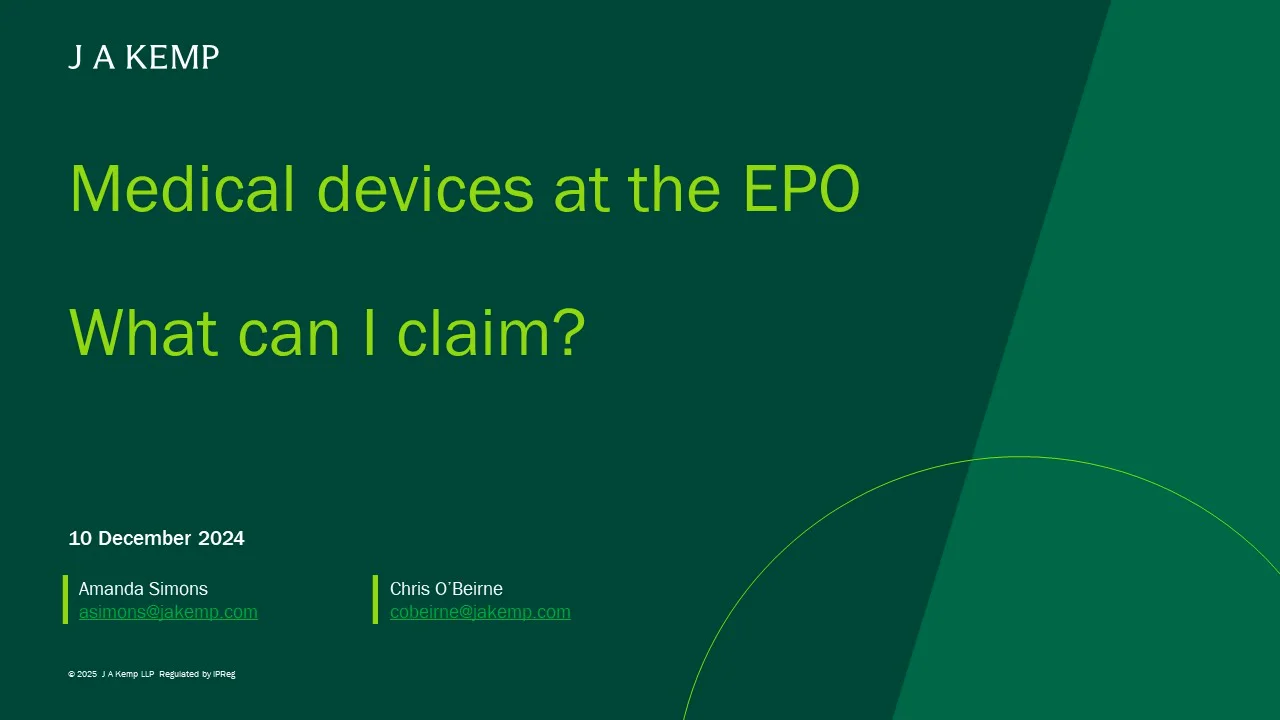 J A KEMP

Medical devices at the EPO

What can I claim?

10 December 2024

Amanda Simons
asimons@jakemp.com

Chris O'Beirne
cobeirne@jakemp.com

© 2025 J A Kemp LLP Regulated by IPReg